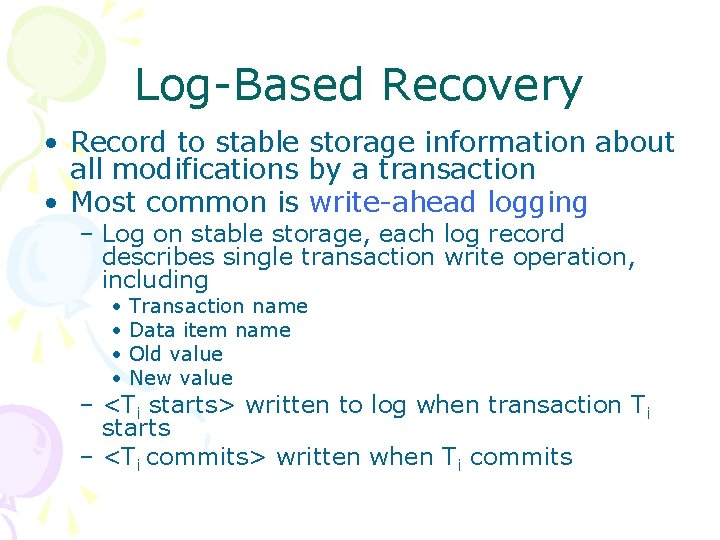 Log-Based Recovery

• Record to stable storage information about all modifications by a transaction
• Most common is write-ahead logging
  – Log on stable storage, each log record describes single transaction write operation, including
    • Transaction name
    • Data item name
    • Old value
    • New value
  – <$T_i$ starts> written to log when transaction $T_i$ starts
  – <$T_i$ commits> written when $T_i$ commits